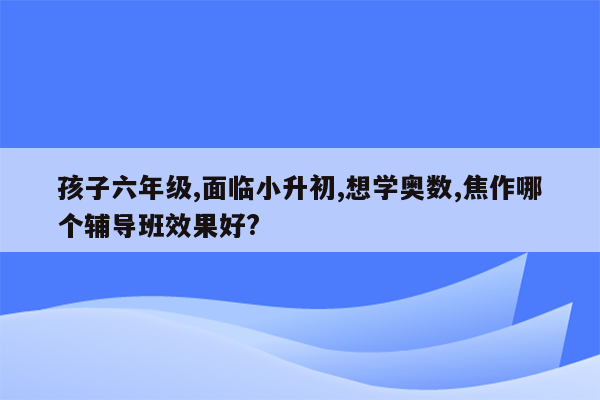 孩子六年级,面临小升初,想学奥数,焦作哪个辅导班效果好?